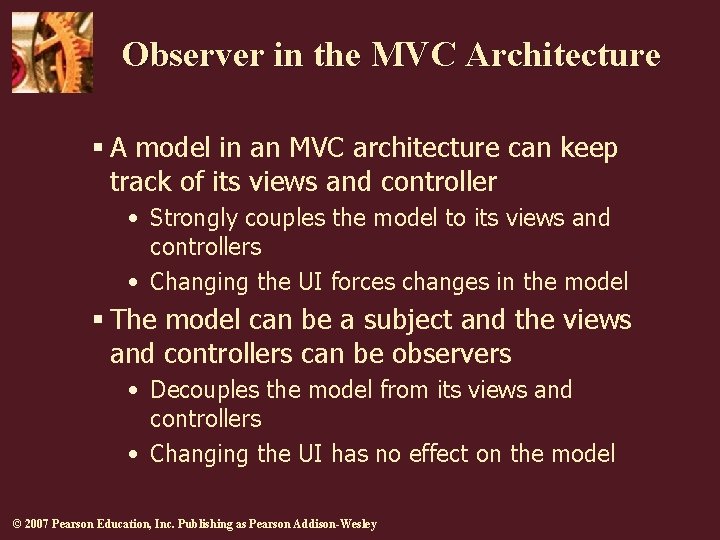 Observer in the MVC Architecture

▪ A model in an MVC architecture can keep track of its views and controller

• Strongly couples the model to its views and controllers

• Changing the UI forces changes in the model

▪ The model can be a subject and the views and controllers can be observers

• Decouples the model from its views and controllers

• Changing the UI has no effect on the model

© 2007 Pearson Education, Inc. Publishing as Pearson Addison-Wesley